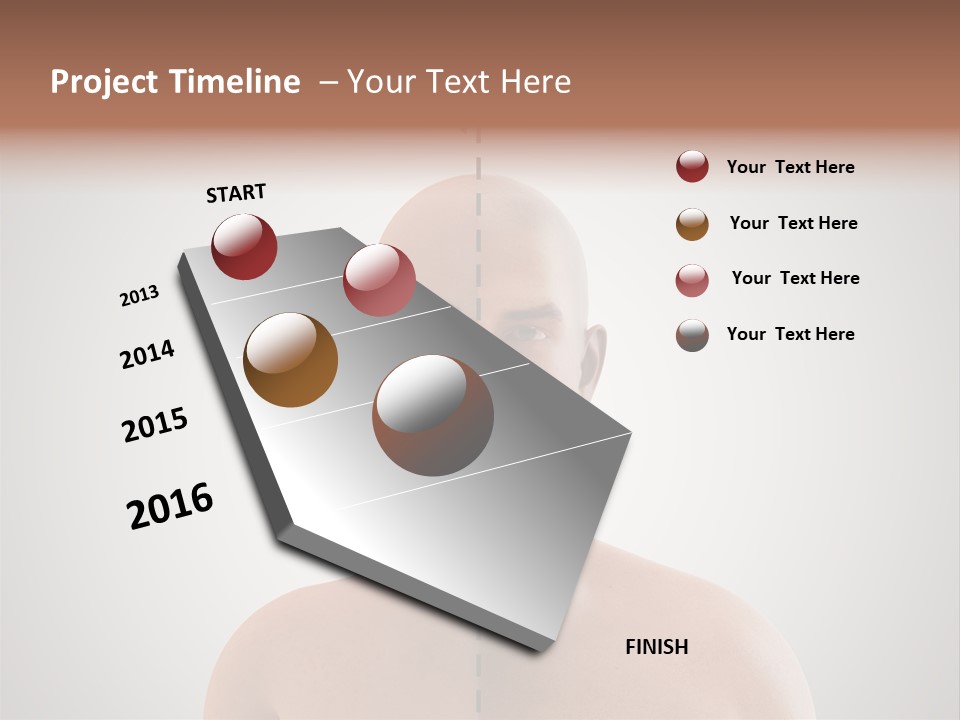 Project Timeline – Your Text Here

START

2013

2014

2015

2016

Your Text Here

Your Text Here

Your Text Here

Your Text Here

FINISH